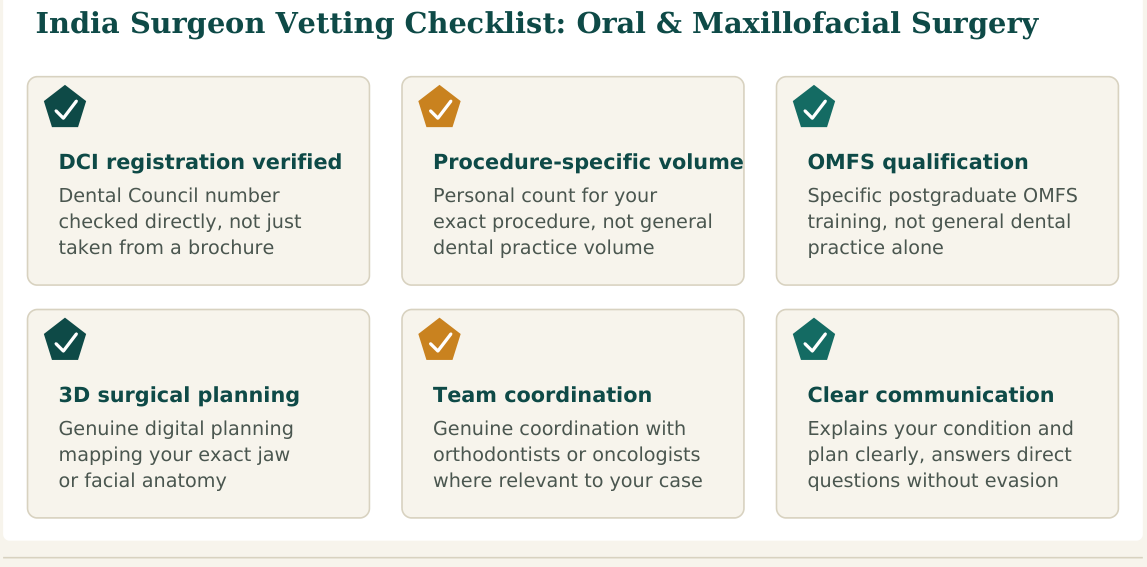 India Surgeon Vetting Checklist: Oral & Maxillofacial Surgery

DCI registration verified
Dental Council number checked directly, not just taken from a brochure

Procedure-specific volume
Personal count for your exact procedure, not general dental practice volume

OMFS qualification
Specific postgraduate OMFS training, not general dental practice alone

3D surgical planning
Genuine digital planning mapping your exact jaw or facial anatomy

Team coordination
Genuine coordination with orthodontists or oncologists where relevant to your case

Clear communication
Explains your condition and plan clearly, answers direct questions without evasion